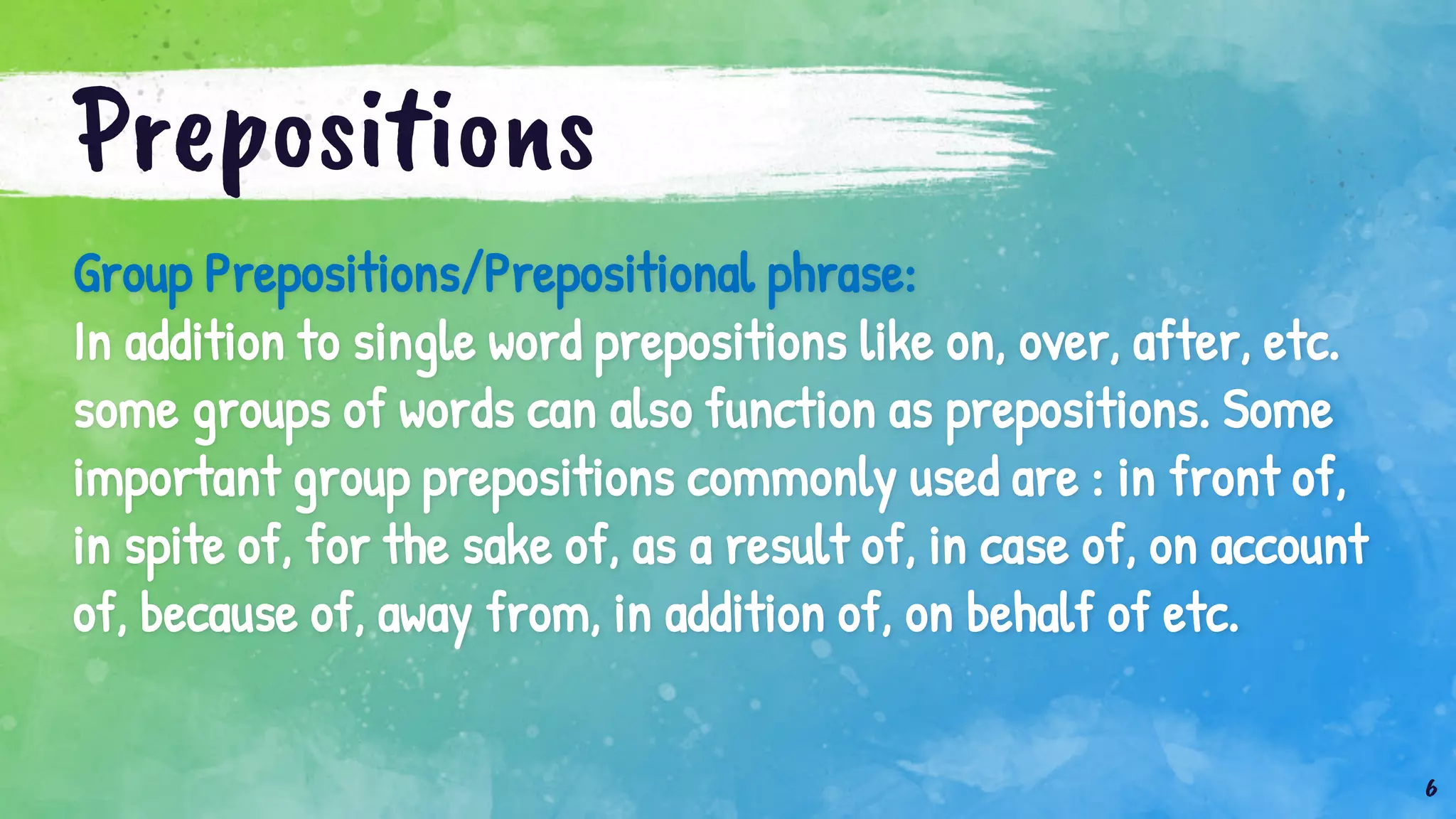 Prepositions

Group Prepositions/Prepositional phrase:
In addition to single word prepositions like on, over, after, etc. some groups of words can also function as prepositions. Some important group prepositions commonly used are : in front of, in spite of, for the sake of, as a result of, in case of, on account of, because of, away from, in addition of, on behalf of etc.

6